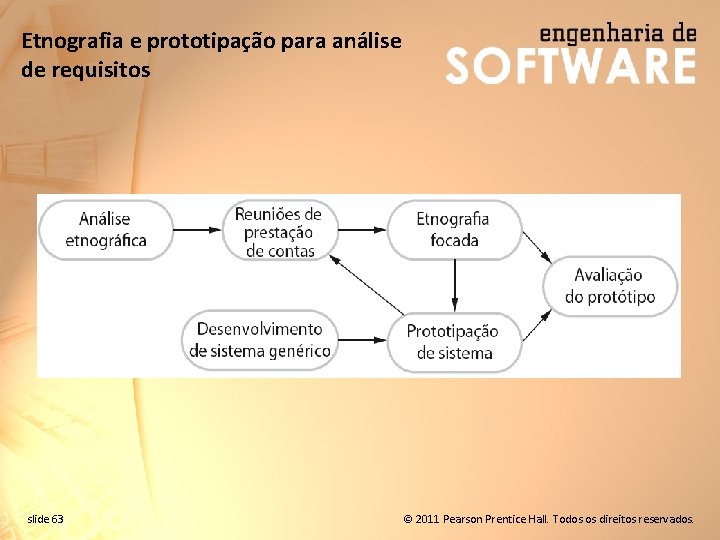 Etnografia e prototipação para análise de requisitos

engenharia de
SOFTWARE

Análise etnográfica

Reuniões de prestação de contas

Etnografia focada

Avaliação do protótipo

Desenvolvimento de sistema genérico

Prototipação de sistema

slide 63

© 2011 Pearson Prentice Hall. Todos os direitos reservados.